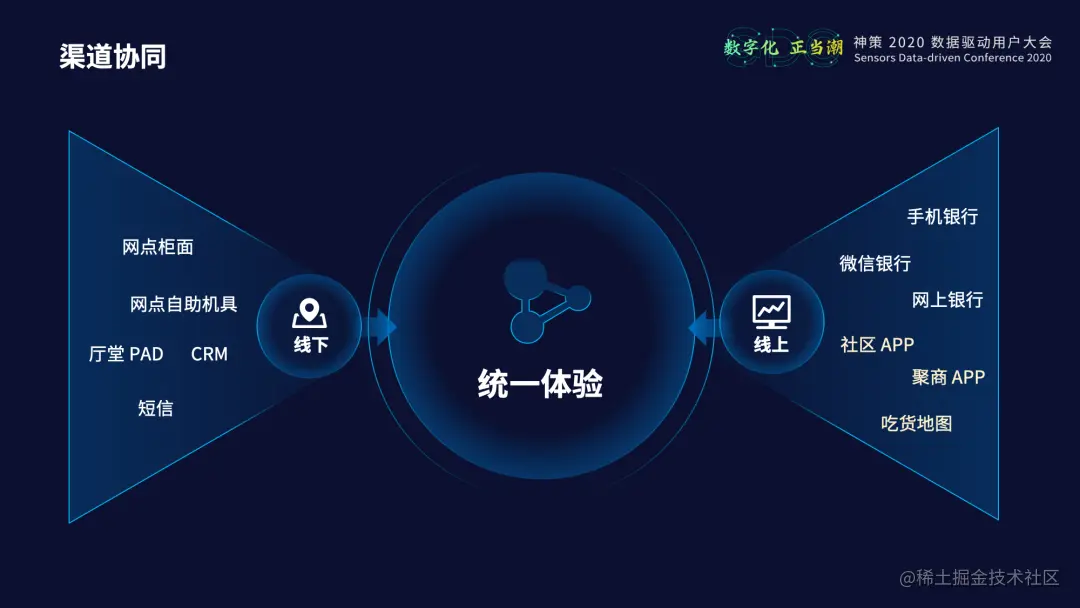 渠道协同

数字化 正当潮 神策 2020 数据驱动用户大会
Sensors Data-driven Conference 2020

网点柜面

网点自助机具

厅堂 PAD CRM

短信

线下

统一体验

线上

手机银行

微信银行

网上银行

社区 APP

聚商 APP

吃货地图

@稀土掘金技术社区